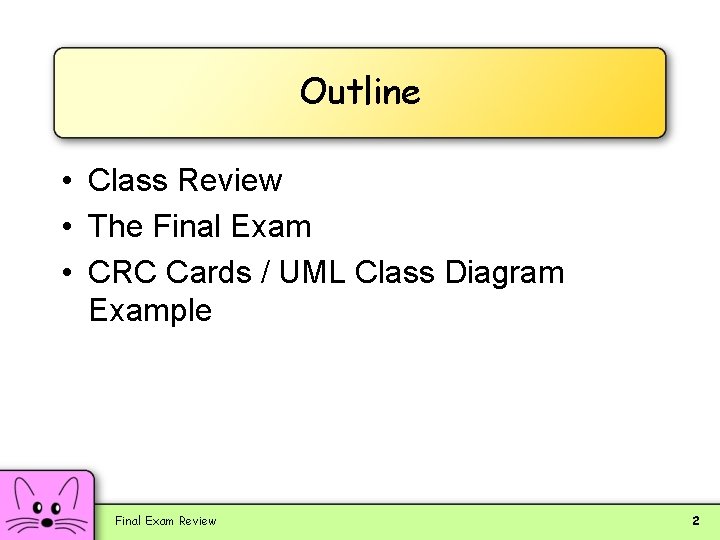 Outline

• Class Review
• The Final Exam
• CRC Cards / UML Class Diagram Example

Final Exam Review

2